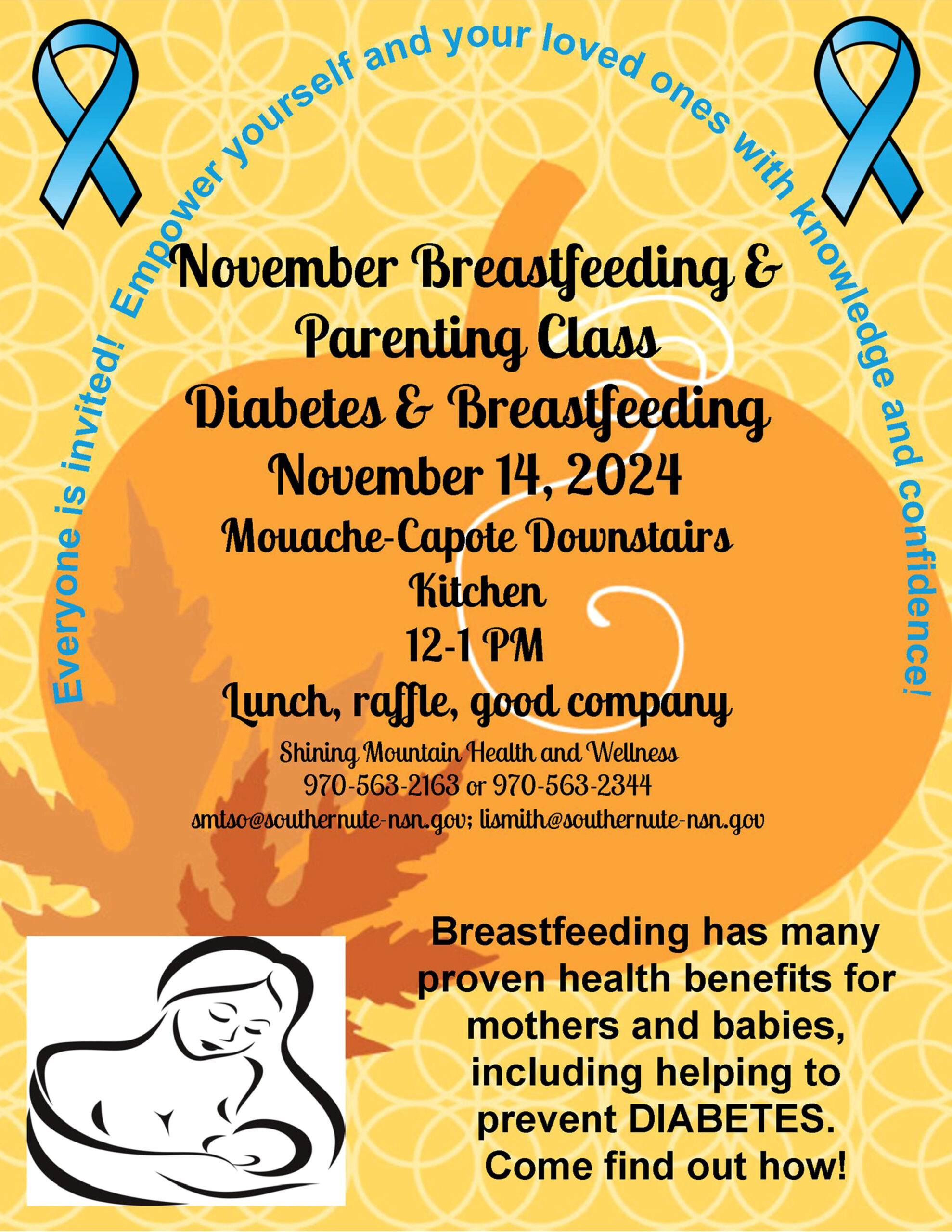 Everyone is invited! Empower yourself and your loved ones with knowledge and confidence!

November Breastfeeding & Parenting Class
Diabetes & Breastfeeding
November 14, 2024
Mouache-Capote Downstairs Kitchen
12-1 PM
Lunch, raffle, good company
Shining Mountain Health and Wellness
970-563-2163 or 970-563-2344
smtso@southernute-nsn.gov; lismith@southernute-nsn.gov

Breastfeeding has many proven health benefits for mothers and babies, including helping to prevent DIABETES. Come find out how!